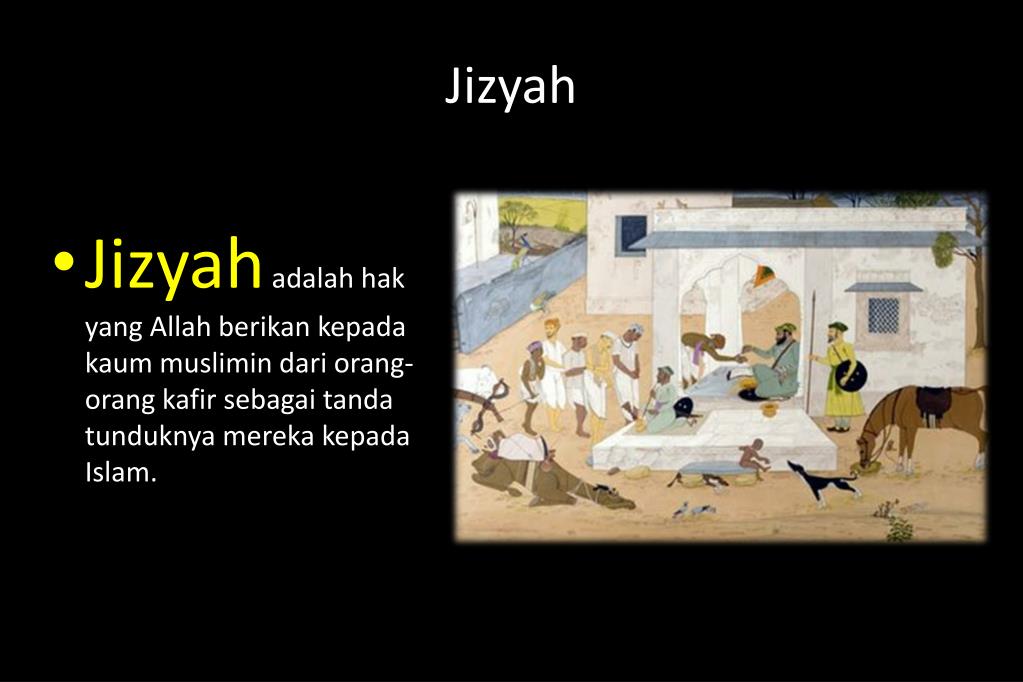 Jizyah

• Jizyah adalah hak yang Allah berikan kepada kaum muslimin dari orang-orang kafir sebagai tanda tunduknya mereka kepada Islam.